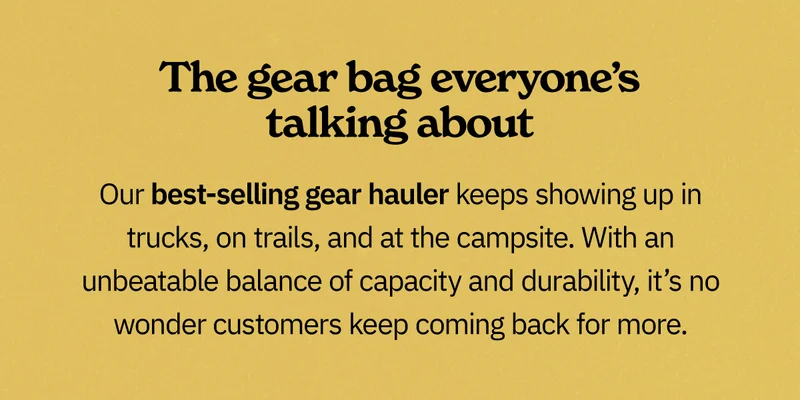 The gear bag everyone's talking about

Our best-selling gear hauler keeps showing up in trucks, on trails, and at the campsite. With an unbeatable balance of capacity and durability, it's no wonder customers keep coming back for more.